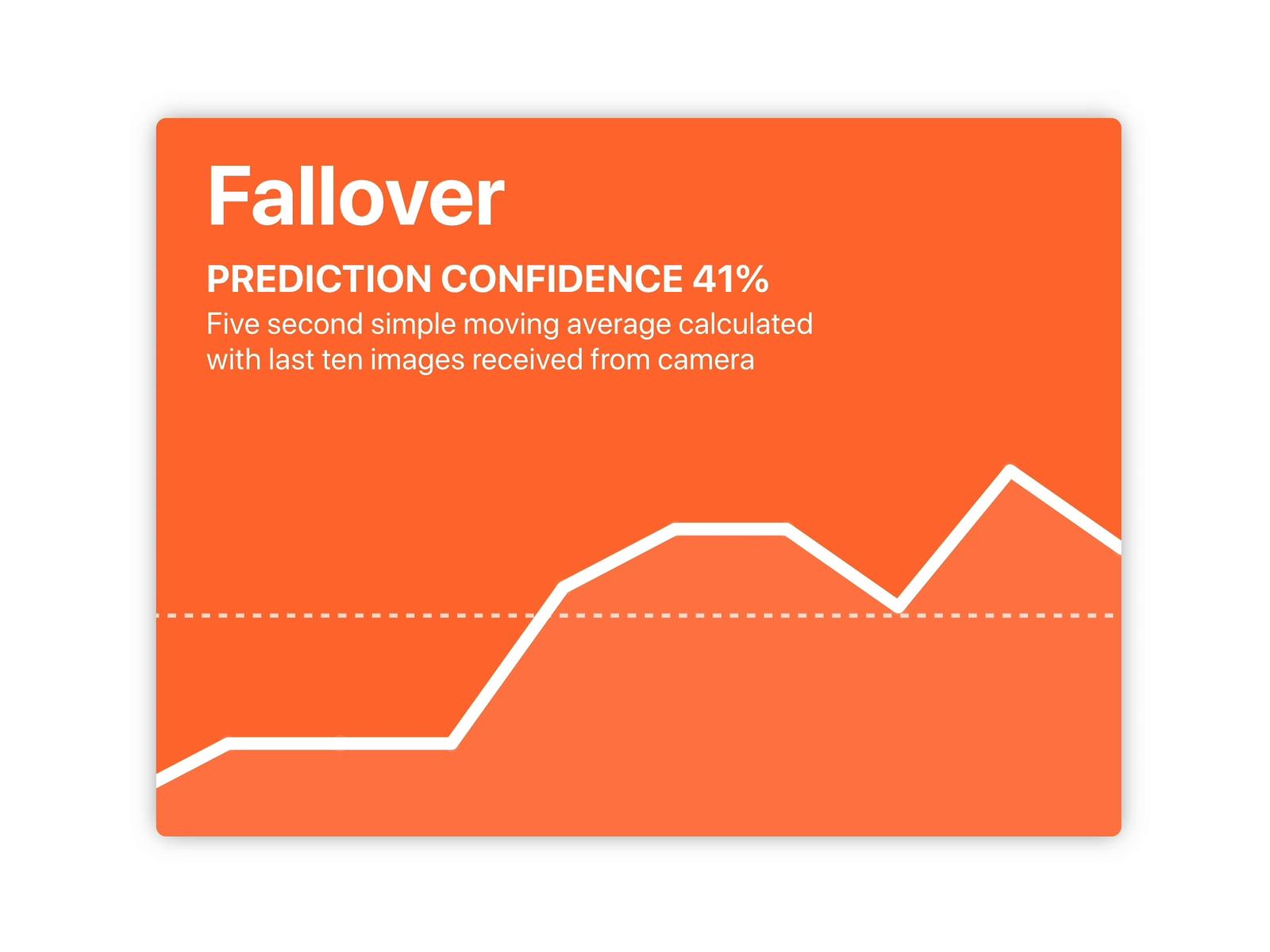 Fallover

PREDICTION CONFIDENCE 41%

Five second simple moving average calculated with last ten images received from camera